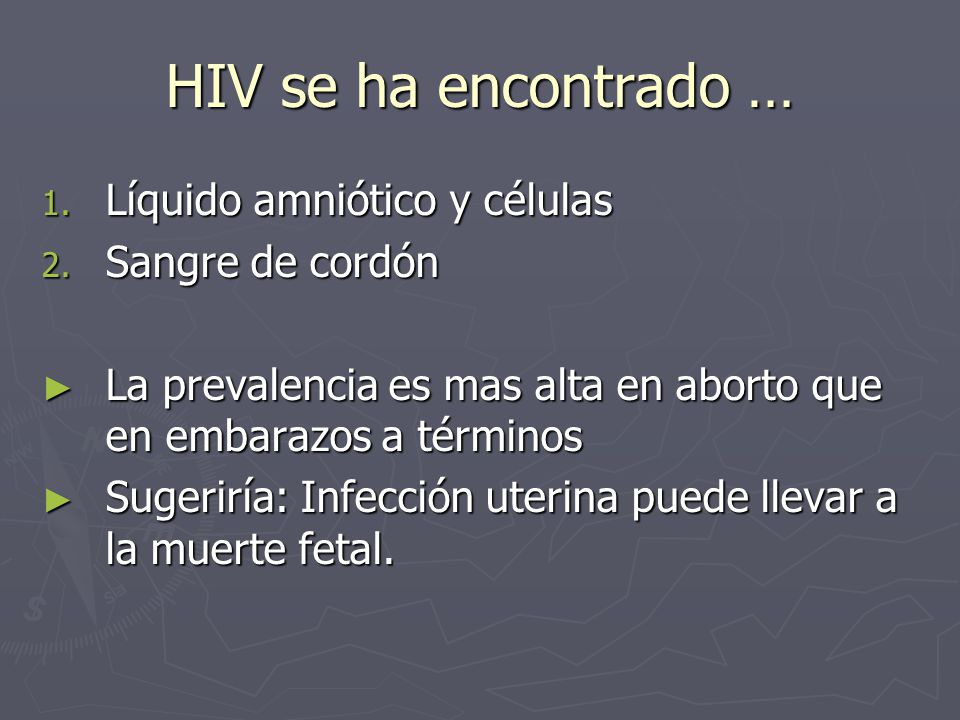 HIV se ha encontrado …

1. Líquido amniótico y células
2. Sangre de cordón

► La prevalencia es mas alta en aborto que en embarazos a términos
► Sugeriría: Infección uterina puede llevar a la muerte fetal.